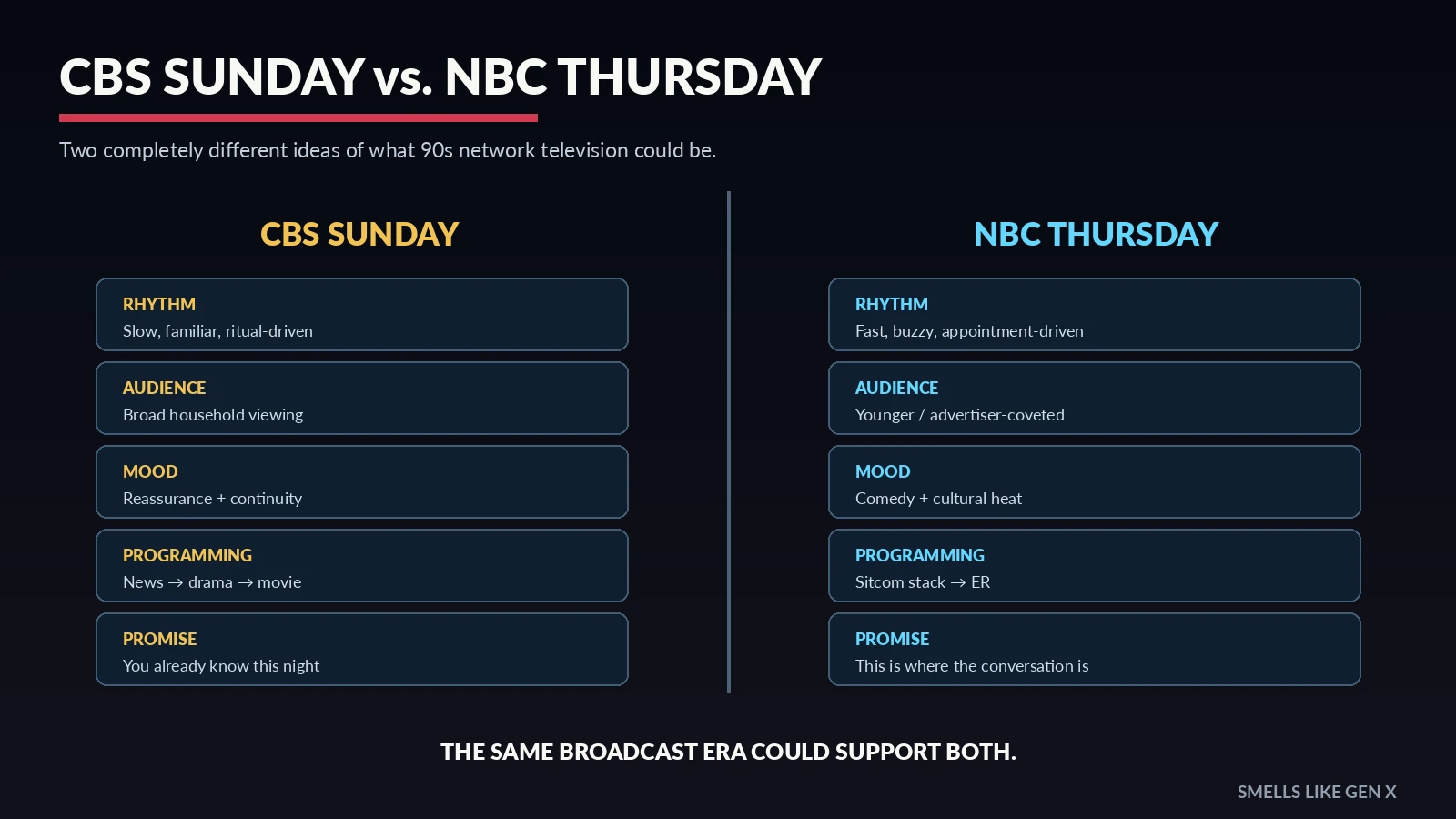 CBS SUNDAY vs. NBC THURSDAY

Two completely different ideas of what 90s network television could be.

CBS SUNDAY

RHYTHM
Slow, familiar, ritual-driven

AUDIENCE
Broad household viewing

MOOD
Reassurance + continuity

PROGRAMMING
News → drama → movie

PROMISE
You already know this night

NBC THURSDAY

RHYTHM
Fast, buzzy, appointment-driven

AUDIENCE
Younger / advertiser-coveted

MOOD
Comedy + cultural heat

PROGRAMMING
Sitcom stack → ER

PROMISE
This is where the conversation is

THE SAME BROADCAST ERA COULD SUPPORT BOTH.

SMELLS LIKE GEN X